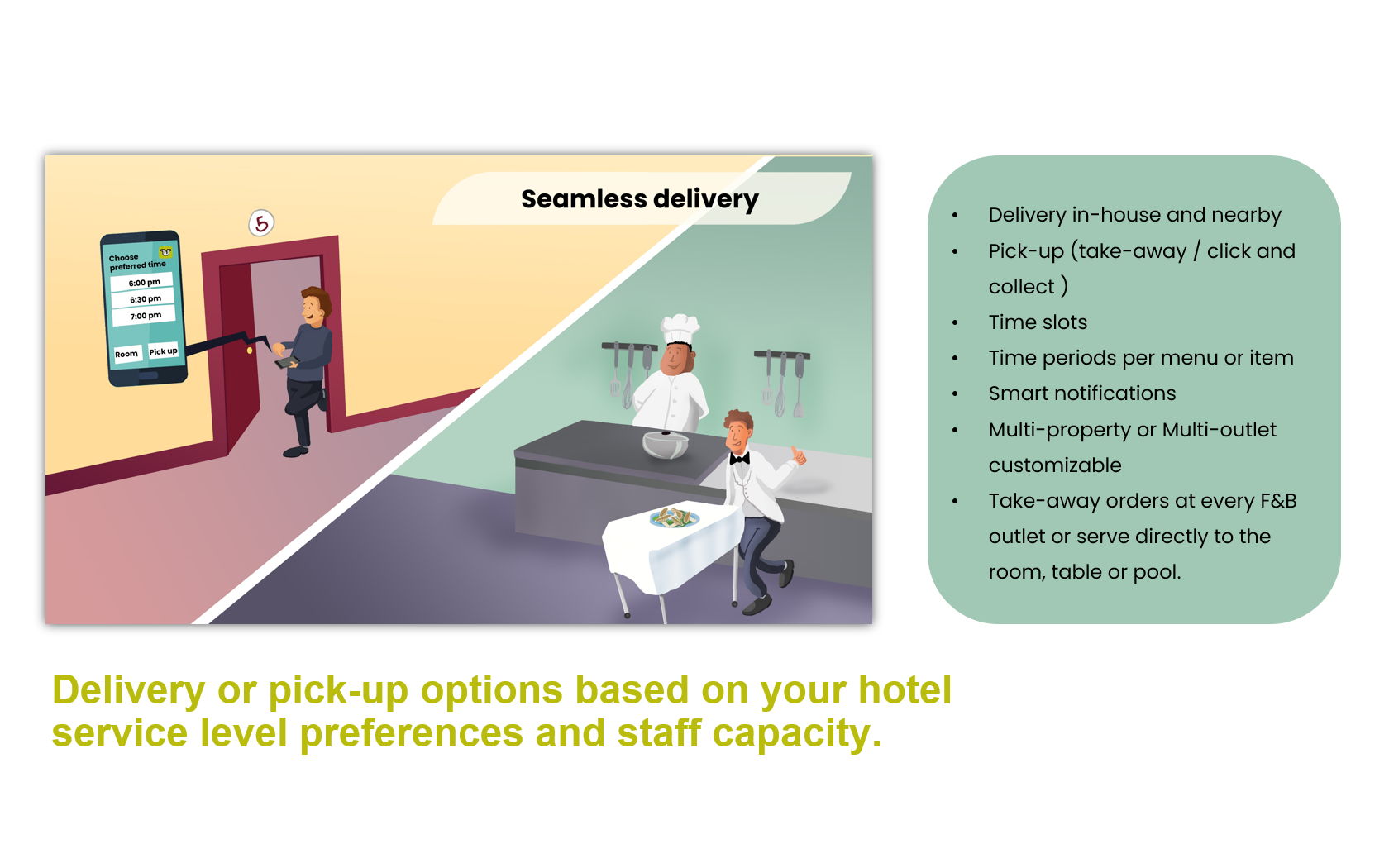 Seamless delivery

5

Choose preferred time

6:00 pm

6:30 pm

7:00 pm

Room

Pick up

• Delivery in-house and nearby
• Pick-up (take-away / click and collect )
• Time slots
• Time periods per menu or item
• Smart notifications
• Multi-property or Multi-outlet customizable
• Take-away orders at every F&B outlet or serve directly to the room, table or pool.

Delivery or pick-up options based on your hotel service level preferences and staff capacity.